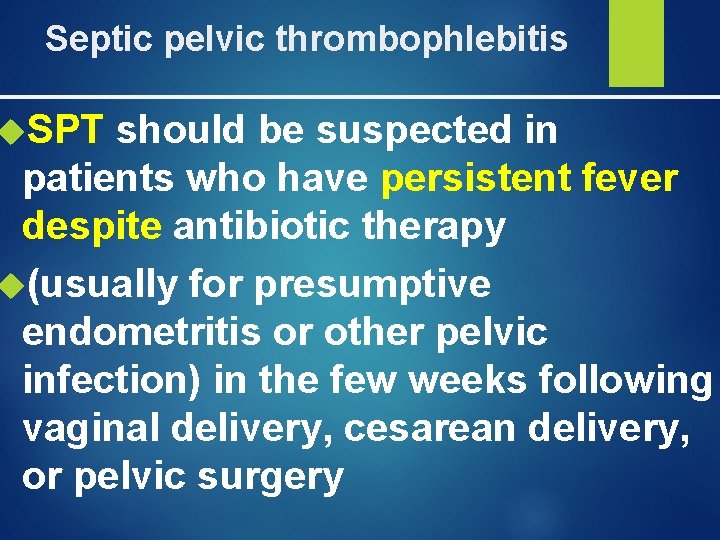 Septic pelvic thrombophlebitis

SPT should be suspected in patients who have persistent fever despite antibiotic therapy

(usually for presumptive endometritis or other pelvic infection) in the few weeks following vaginal delivery, cesarean delivery, or pelvic surgery